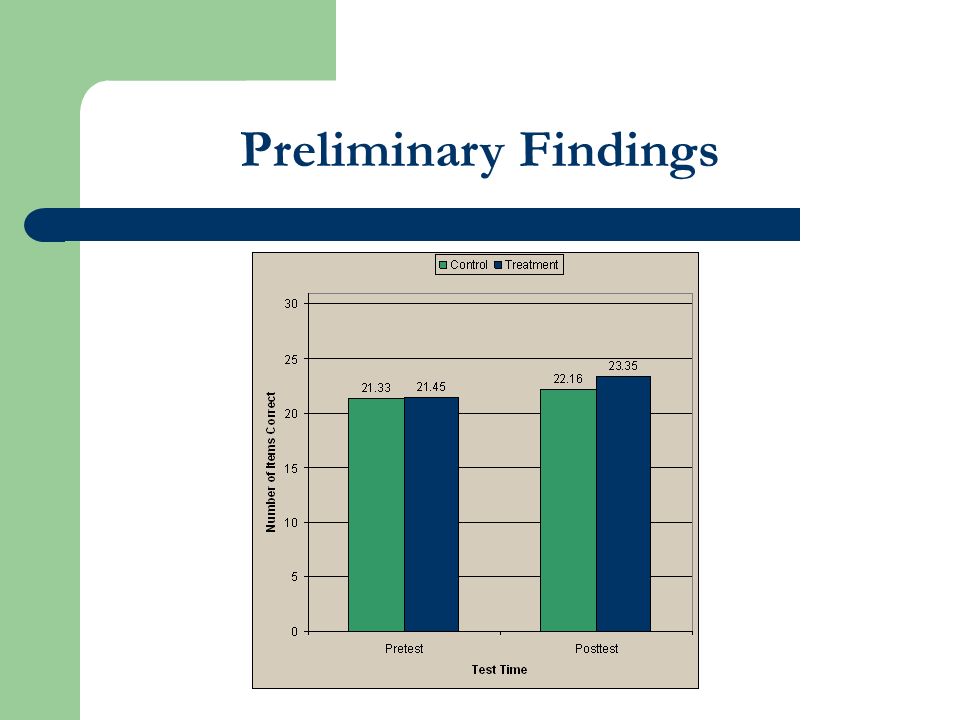 Preliminary Findings

Control Treatment

Number of Items Correct

30
25
20
15
10
5
0

21.33
21.45
22.16
23.35

Pretest
Posttest

Test Time